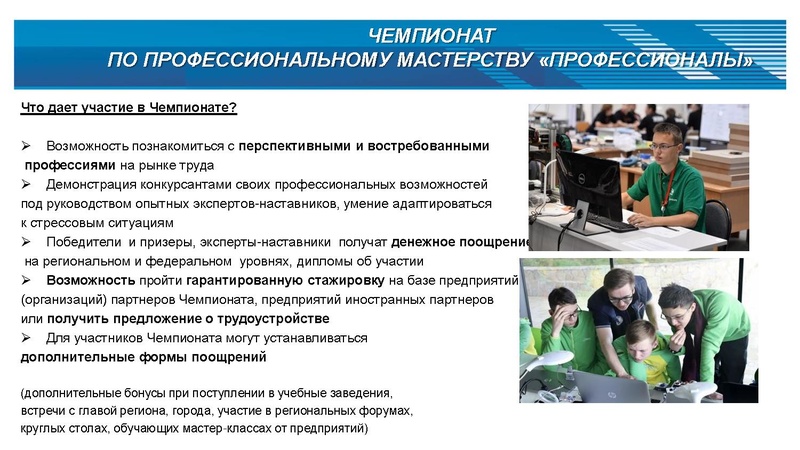 ЧЕМПИОНАТ
ПО ПРОФЕССИОНАЛЬНОМУ МАСТЕРСТВУ «ПРОФЕССИОНАЛЫ»

Что дает участие в Чемпионате?

➢ Возможность познакомиться с перспективными и востребованными профессиями на рынке труда
➢ Демонстрация конкурсантами своих профессиональных возможностей под руководством опытных экспертов-наставников, умение адаптироваться к стрессовым ситуациям
➢ Победители и призеры, эксперты-наставники получат денежное поощрение на региональном и федеральном уровнях, дипломы об участии
➢ Возможность пройти гарантированную стажировку на базе предприятий (организаций) партнеров Чемпионата, предприятий иностранных партнеров или получить предложение о трудоустройстве
➢ Для участников Чемпионата могут устанавливаться дополнительные формы поощрений

(дополнительные бонусы при поступлении в учебные заведения, встречи с главой региона, города, участие в региональных форумах, круглых столах, обучающих мастер-классах от предприятий)